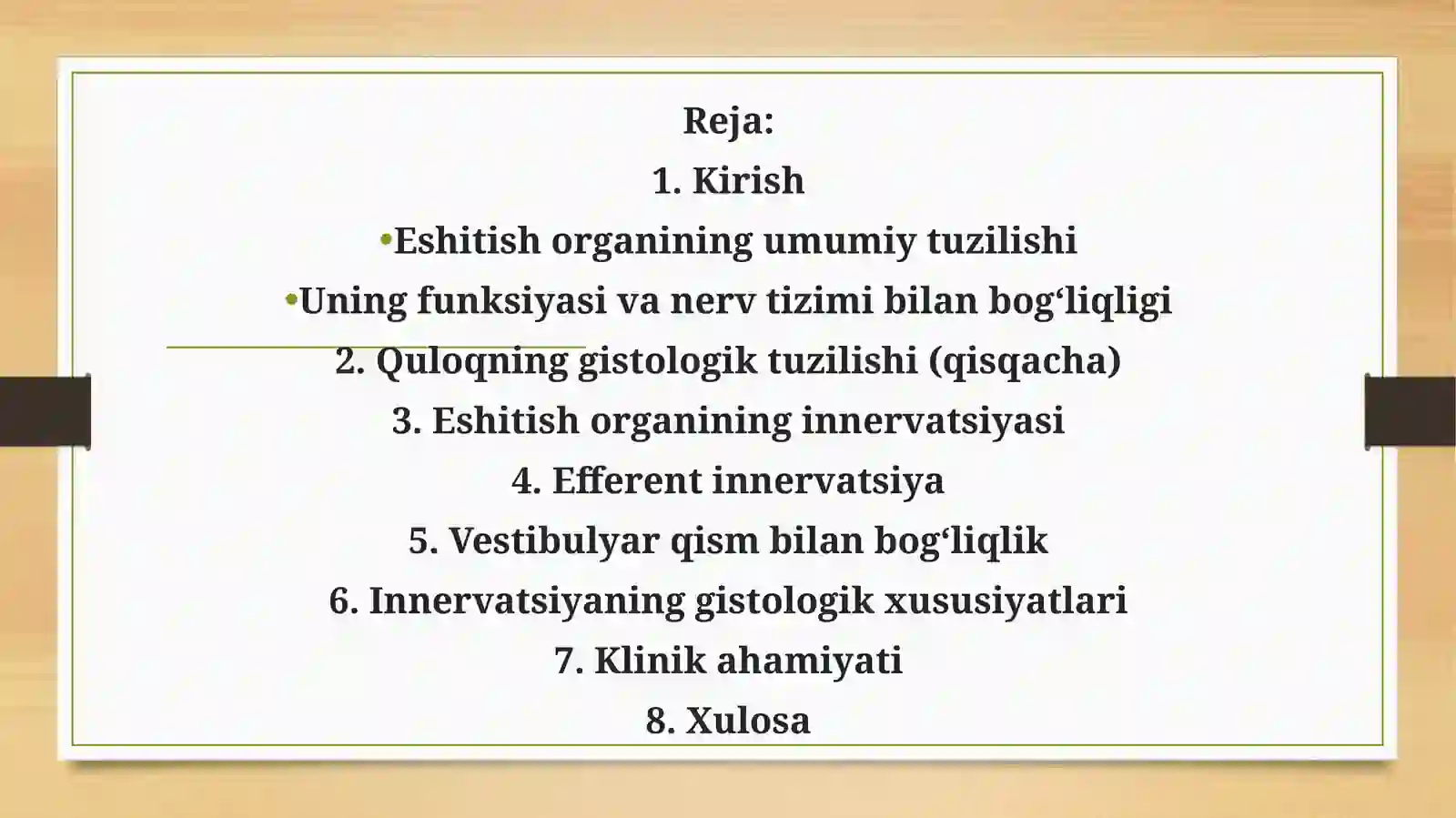 Reja:
1. Kirish
•Eshitish organining umumiy tuzilishi
•Uning funksiyasi va nerv tizimi bilan bog‘liqligi
2. Quloqning gistologik tuzilishi (qisqacha)
3. Eshitish organining innervatsiyasi
4. Efferent innervatsiya
5. Vestibulyar qism bilan bog‘liqlik
6. Innervatsiyaning gistologik xususiyatlari
7. Klinik ahamiyati
8. Xulosa